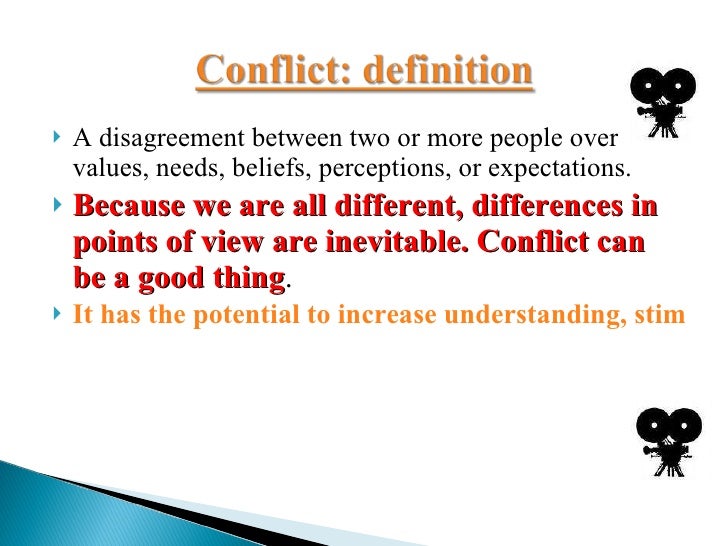 Conflict: definition

A disagreement between two or more people over values, needs, beliefs, perceptions, or expectations.

Because we are all different, differences in points of view are inevitable. Conflict can be a good thing.

It has the potential to increase understanding, stim